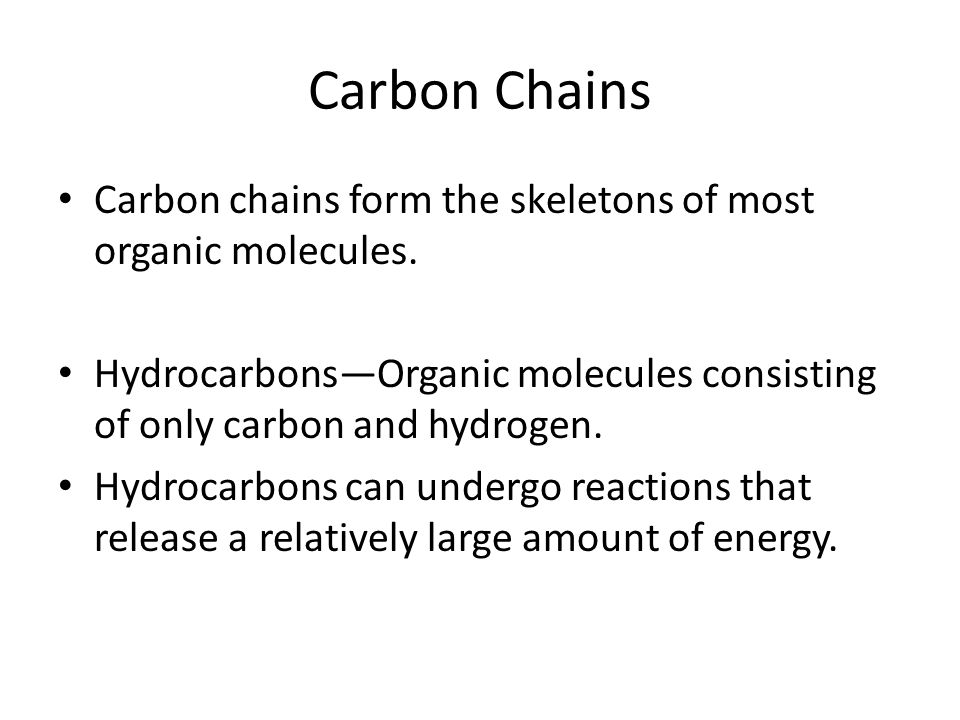 Carbon Chains

• Carbon chains form the skeletons of most organic molecules.

• Hydrocarbons—Organic molecules consisting of only carbon and hydrogen.
• Hydrocarbons can undergo reactions that release a relatively large amount of energy.